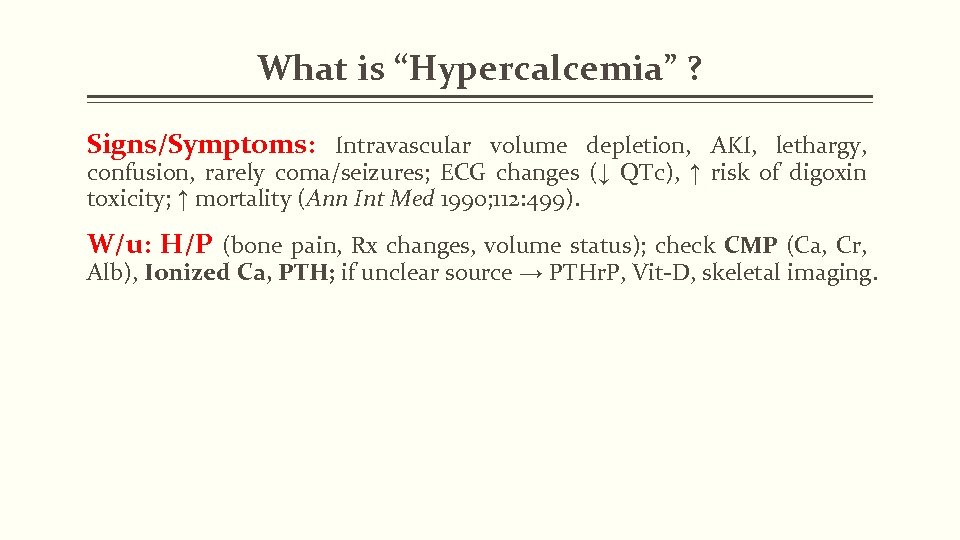 What is “Hypercalcemia” ?

Signs/Symptoms: Intravascular volume depletion, AKI, lethargy, confusion, rarely coma/seizures; ECG changes (↓ QTc), ↑ risk of digoxin toxicity; ↑ mortality (Ann Int Med 1990;112:499).

W/u: H/P (bone pain, Rx changes, volume status); check CMP (Ca, Cr, Alb), Ionized Ca, PTH; if unclear source → PTHrP, Vit-D, skeletal imaging.